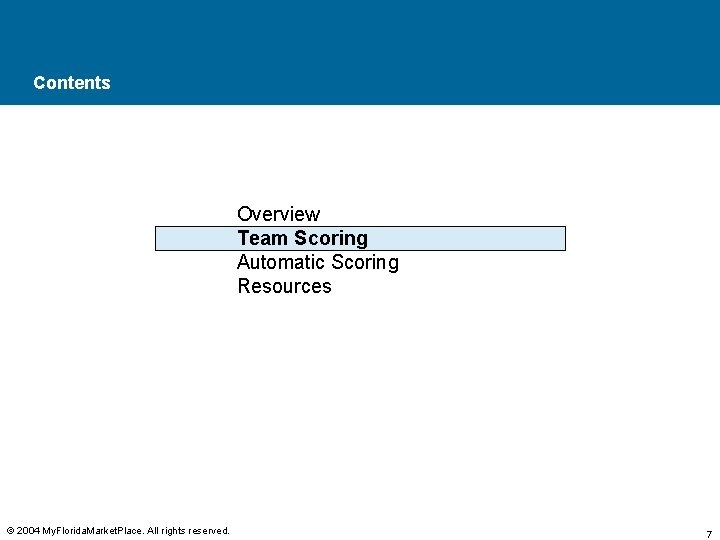 Contents

Overview
Team Scoring
Automatic Scoring
Resources

© 2004 MyFloridaMarketPlace. All rights reserved.

7